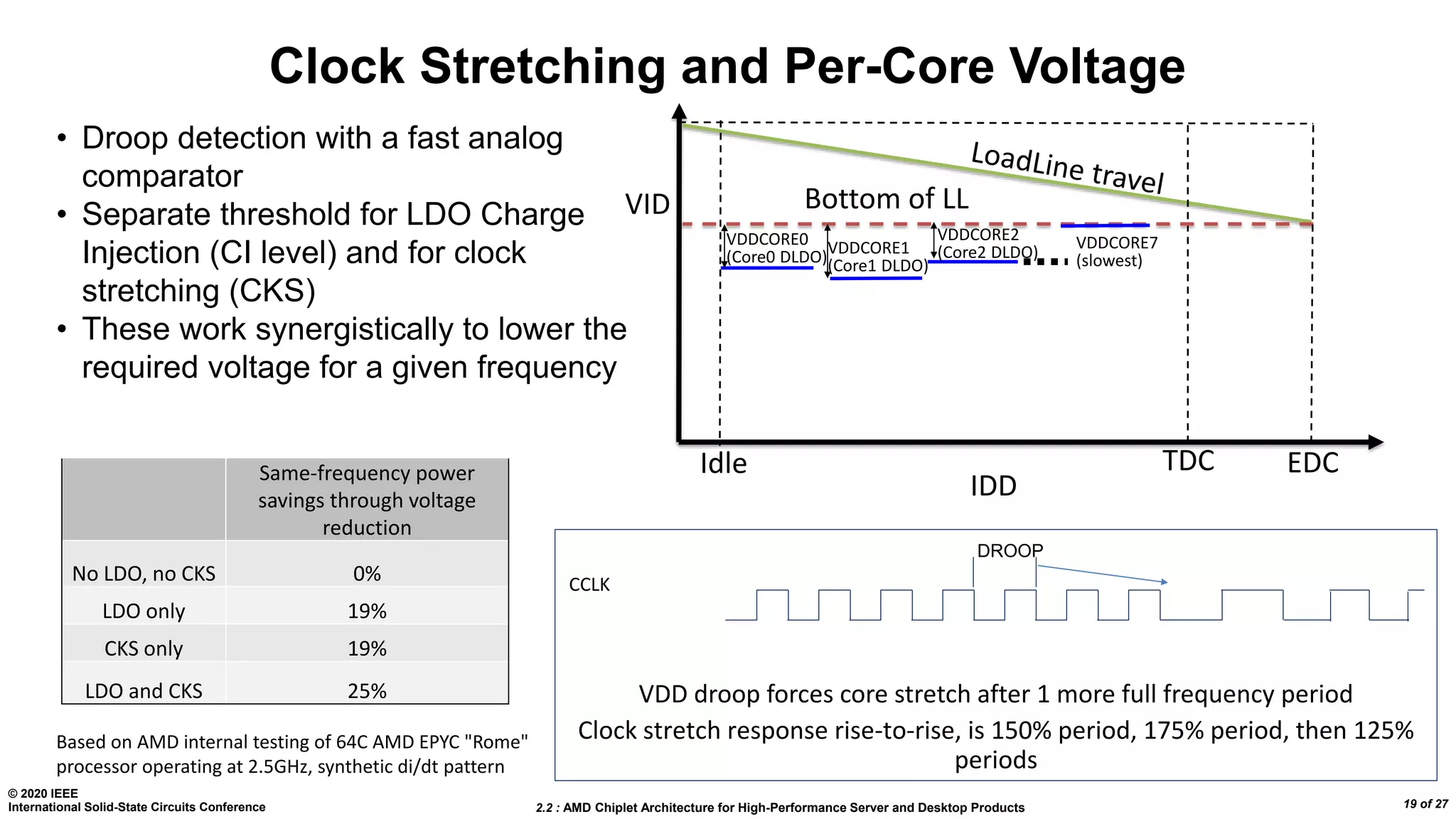 Clock Stretching and Per-Core Voltage

• Droop detection with a fast analog comparator
• Separate threshold for LDO Charge Injection (CI level) and for clock stretching (CKS)
• These work synergistically to lower the required voltage for a given frequency

VID

LoadLine travel

Bottom of LL

VDDCORE0 (Core0 DLDO)

VDDCORE1 (Core1 DLDO)

VDDCORE2 (Core2 DLDO)

VDDCORE7 (slowest)

Idle

IDD

TDC

EDC

| | Same-frequency power savings through voltage reduction |
|---|---|
| No LDO, no CKS | 0% |
| LDO only | 19% |
| CKS only | 19% |
| LDO and CKS | 25% |

Based on AMD internal testing of 64C AMD EPYC "Rome" processor operating at 2.5GHz, synthetic di/dt pattern

DROOP

CCLK

VDD droop forces core stretch after 1 more full frequency period

Clock stretch response rise-to-rise, is 150% period, 175% period, then 125% periods

© 2020 IEEE
International Solid-State Circuits Conference

2.2 : AMD Chiplet Architecture for High-Performance Server and Desktop Products

19 of 27